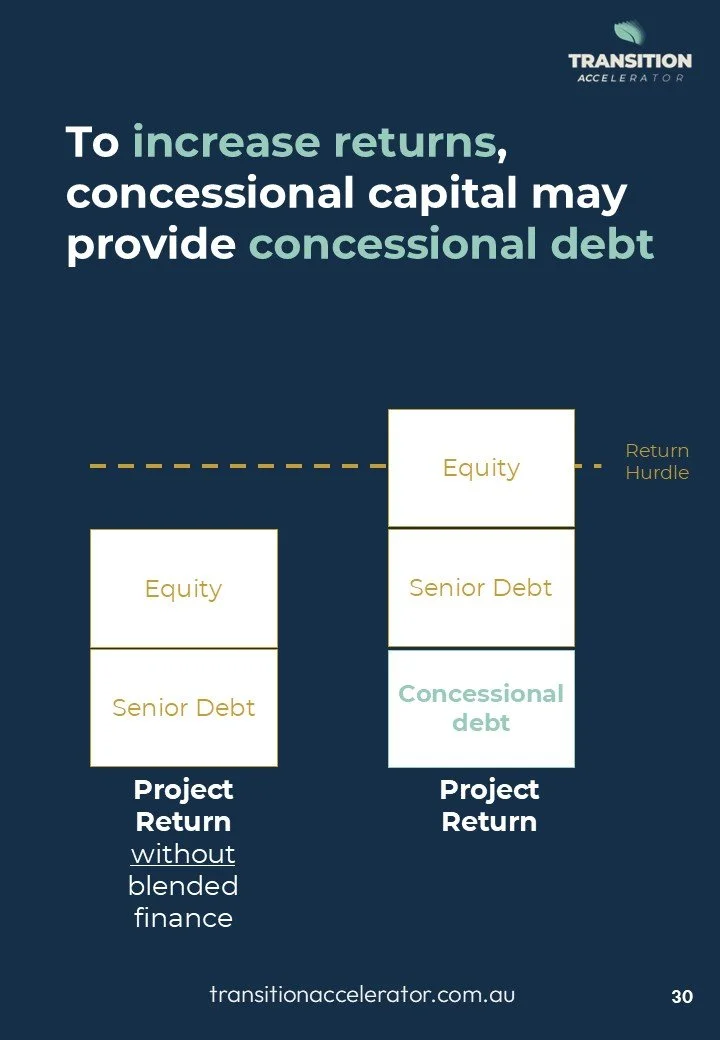 TRANSITION
ACCELERATOR

To increase returns, concessional capital may provide concessional debt

Return Hurdle

Equity

Senior Debt

Project Return without blended finance

Equity

Senior Debt

Concessional debt

Project Return

transitionaccelerator.com.au

30